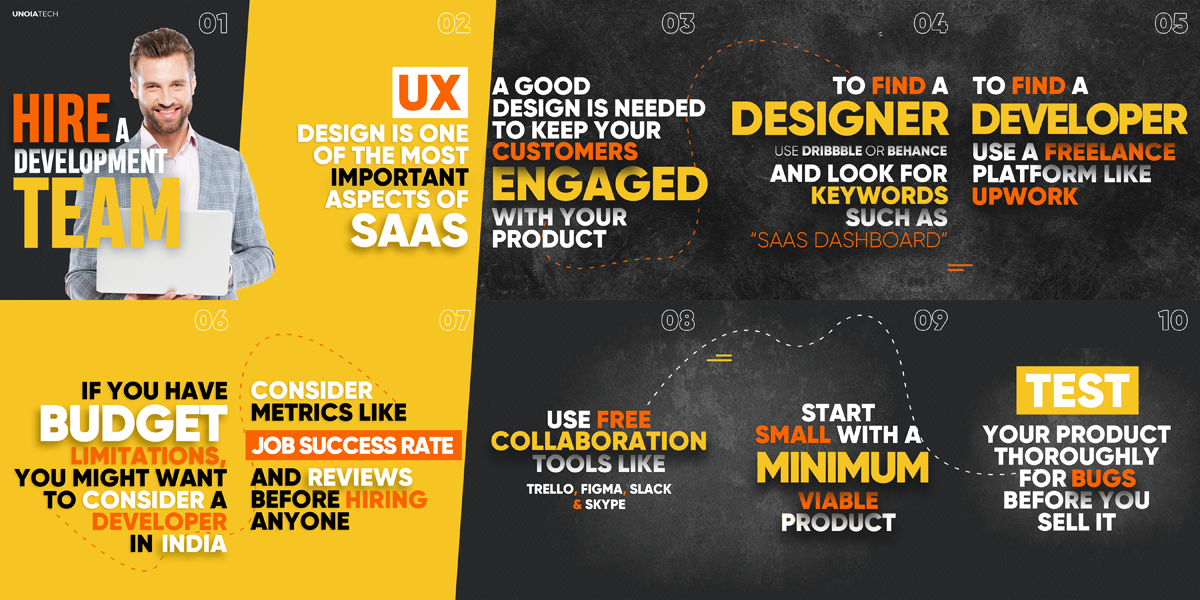 UNOIATECH

01

HIRE A DEVELOPMENT TEAM

02

UX DESIGN IS ONE OF THE MOST IMPORTANT ASPECTS OF SAAS

03

A GOOD DESIGN IS NEEDED TO KEEP YOUR CUSTOMERS ENGAGED WITH YOUR PRODUCT

04

TO FIND A DESIGNER USE DRIBBBLE OR BEHANCE AND LOOK FOR KEYWORDS SUCH AS "SAAS DASHBOARD"

05

TO FIND A DEVELOPER USE A FREELANCE PLATFORM LIKE UPWORK

06

IF YOU HAVE BUDGET LIMITATIONS, YOU MIGHT WANT TO CONSIDER A DEVELOPER IN INDIA

07

CONSIDER METRICS LIKE JOB SUCCESS RATE AND REVIEWS BEFORE HIRING ANYONE

08

USE FREE COLLABORATION TOOLS LIKE TRELLO, FIGMA, SLACK & SKYPE

09

START SMALL WITH A MINIMUM VIABLE PRODUCT

10

TEST YOUR PRODUCT THOROUGHLY FOR BUGS BEFORE YOU SELL IT